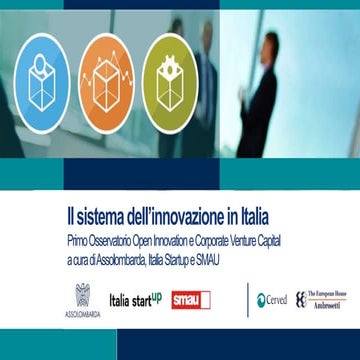 Il sistema dell'innovazione in Italia
Primo Osservatorio Open Innovation e Corporate Venture Capital
a cura di Assolombarda, Italia Startup e SMAU

ASSOLOMBARDA

Italia startup

smau

Cerved

The European House
Ambrosetti